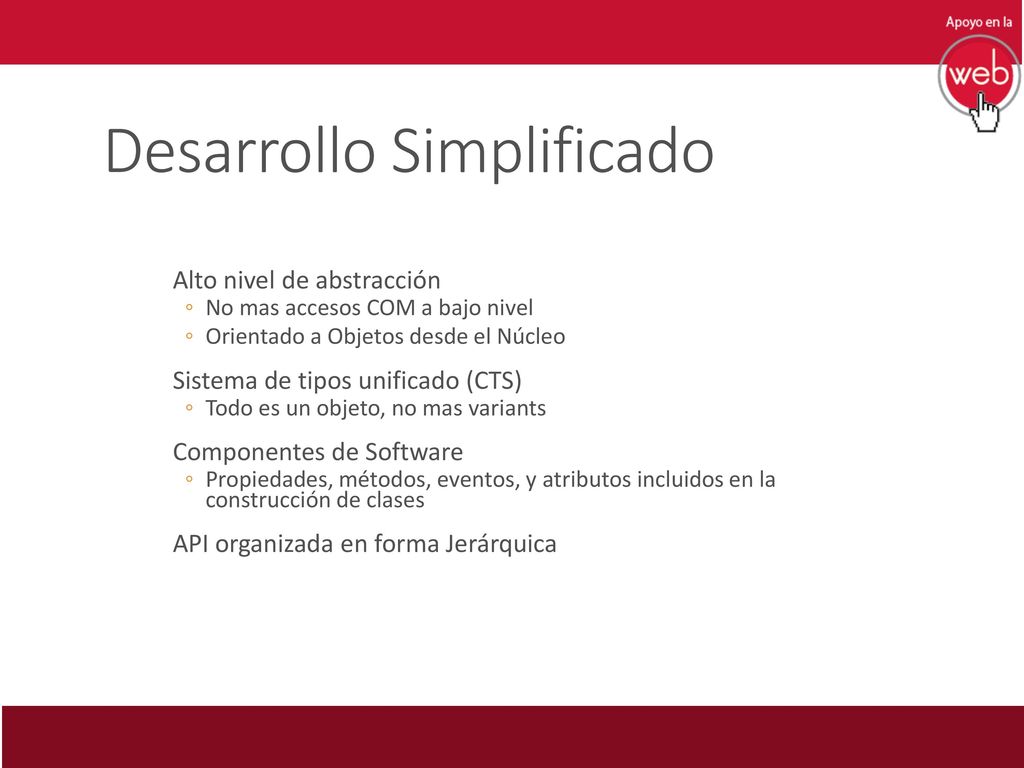 Apoyo en la
web

Desarrollo Simplificado

Alto nivel de abstracción
◦ No mas accesos COM a bajo nivel
◦ Orientado a Objetos desde el Núcleo

Sistema de tipos unificado (CTS)
◦ Todo es un objeto, no mas variants

Componentes de Software
◦ Propiedades, métodos, eventos, y atributos incluidos en la construcción de clases

API organizada en forma Jerárquica